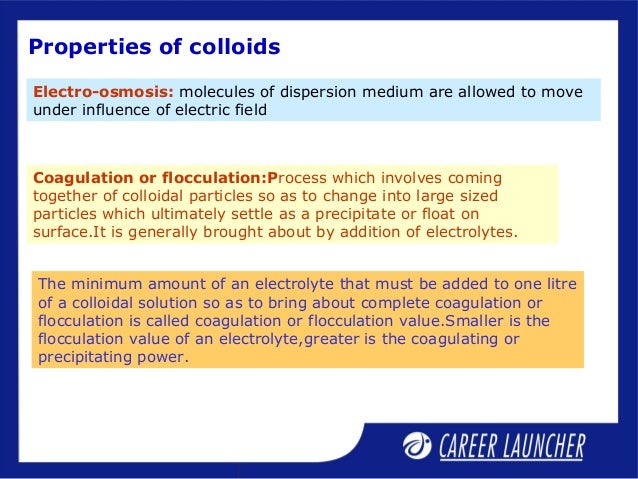 Properties of colloids

Electro-osmosis: molecules of dispersion medium are allowed to move under influence of electric field

Coagulation or flocculation:Process which involves coming together of colloidal particles so as to change into large sized particles which ultimately settle as a precipitate or float on surface.It is generally brought about by addition of electrolytes.

The minimum amount of an electrolyte that must be added to one litre of a colloidal solution so as to bring about complete coagulation or flocculation is called coagulation or flocculation value.Smaller is the flocculation value of an electrolyte,greater is the coagulating or precipitating power.

CAREER LAUNCHER